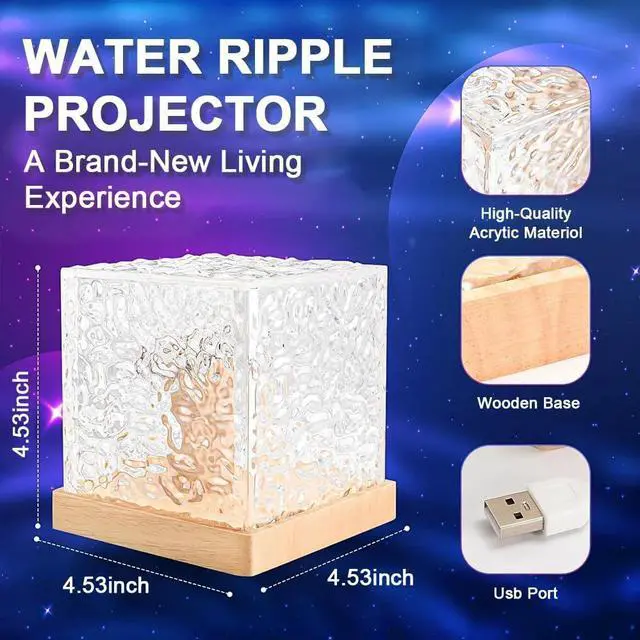 WATER RIPPLE PROJECTOR

A Brand-New Living Experience

High-Quality Acrytic Materiol

Wooden Base

Usb Port

4.53inch

4.53inch

4.53inch